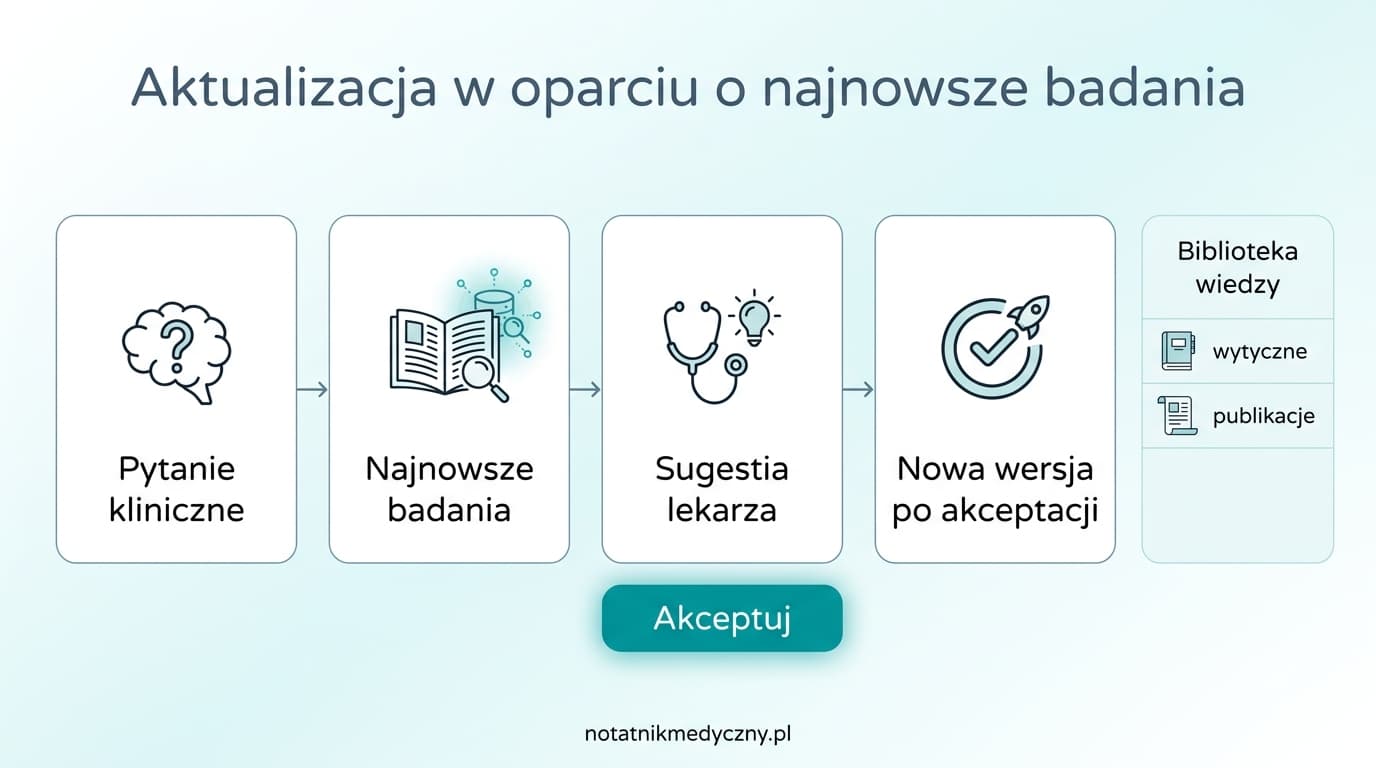 Aktualizacja w oparciu o najnowsze badania

Pytanie kliniczne

Najnowsze badania

Sugestia lekarza

Nowa wersja po akceptacji

Biblioteka wiedzy

wytyczne

publikacje

Akceptuj

notatnikmedyczny.pl